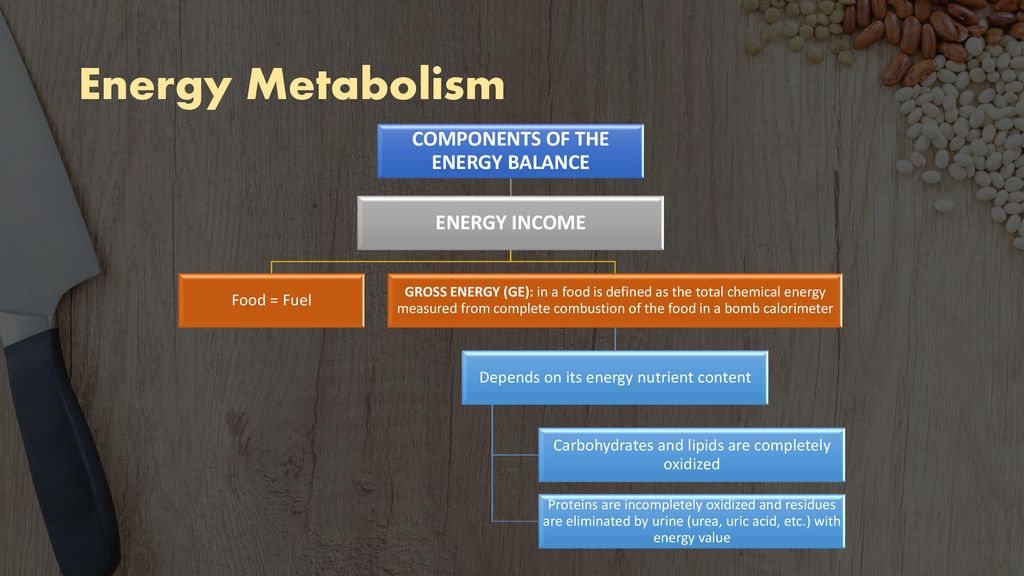 Energy Metabolism

COMPONENTS OF THE ENERGY BALANCE

ENERGY INCOME

Food = Fuel

GROSS ENERGY (GE): in a food is defined as the total chemical energy measured from complete combustion of the food in a bomb calorimeter

Depends on its energy nutrient content

Carbohydrates and lipids are completely oxidized

Proteins are incompletely oxidized and residues are eliminated by urine (urea, uric acid, etc.) with energy value